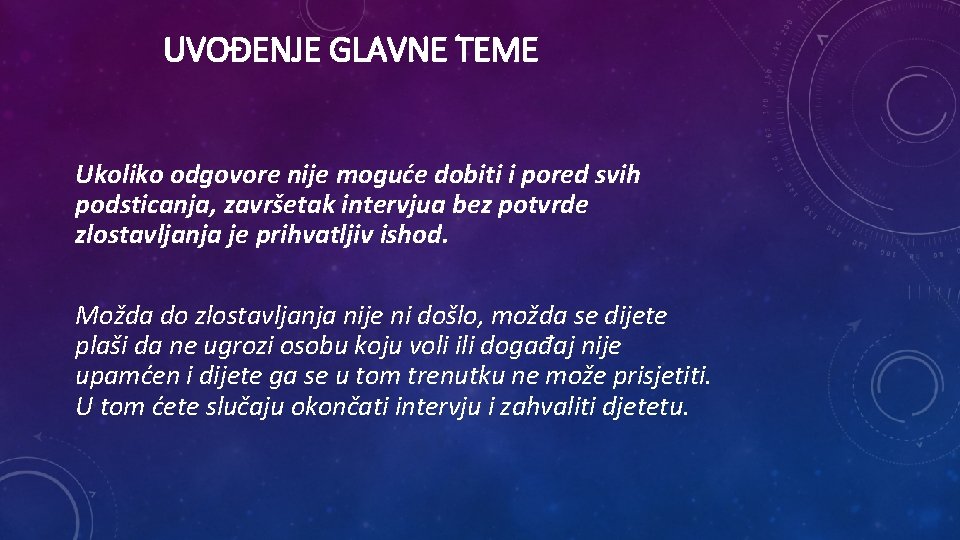 UVOĐENJE GLAVNE TEME

Ukoliko odgovore nije moguće dobiti i pored svih podsticanja, završetak intervjua bez potvrde zlostavljanja je prihvatljiv ishod.

Možda do zlostavljanja nije ni došlo, možda se dijete plaši da ne ugrozi osobu koju voli ili događaj nije upamćen i dijete ga se u tom trenutku ne može prisjetiti. U tom ćete slučaju okončati intervju i zahvaliti djetetu.